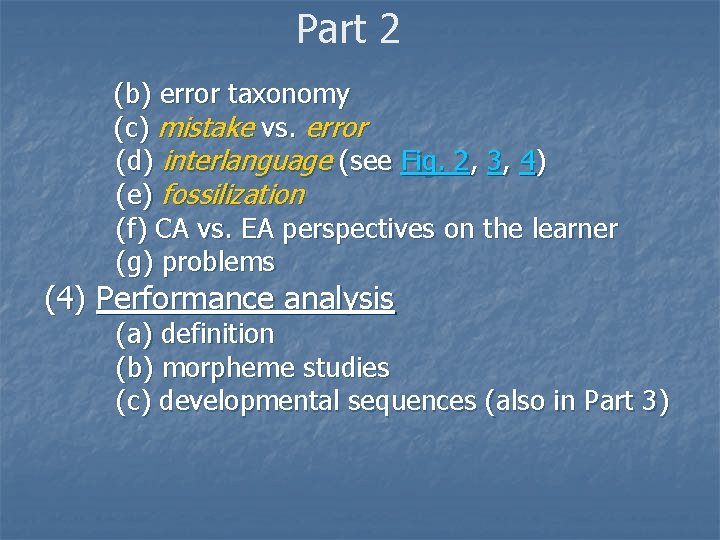 Part 2

(b) error taxonomy
(c) mistake vs. error
(d) interlanguage (see Fig. 2, 3, 4)
(e) fossilization
(f) CA vs. EA perspectives on the learner
(g) problems

(4) Performance analysis
(a) definition
(b) morpheme studies
(c) developmental sequences (also in Part 3)